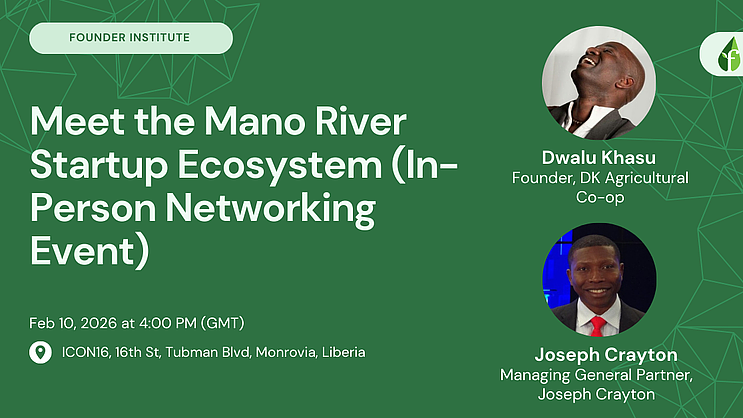 FOUNDER INSTITUTE

Meet the Mano River Startup Ecosystem (In-Person Networking Event)

Feb 10, 2026 at 4:00 PM (GMT)

ICON16, 16th St, Tubman Blvd, Monrovia, Liberia

Dwalu Khasu
Founder, DK Agricultural Co-op

Joseph Crayton
Managing General Partner, Joseph Crayton